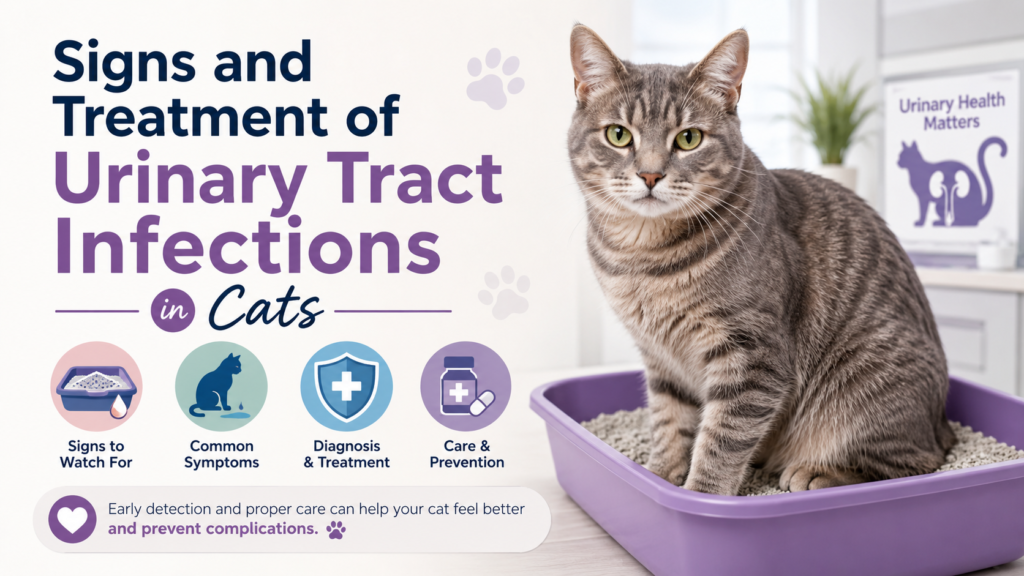 Signs and Treatment of Urinary Tract Infections in Cats

Signs to Watch For

Common Symptoms

Diagnosis & Treatment

Care & Prevention

Early detection and proper care can help your cat feel better and prevent complications.

Urinary Health Matters